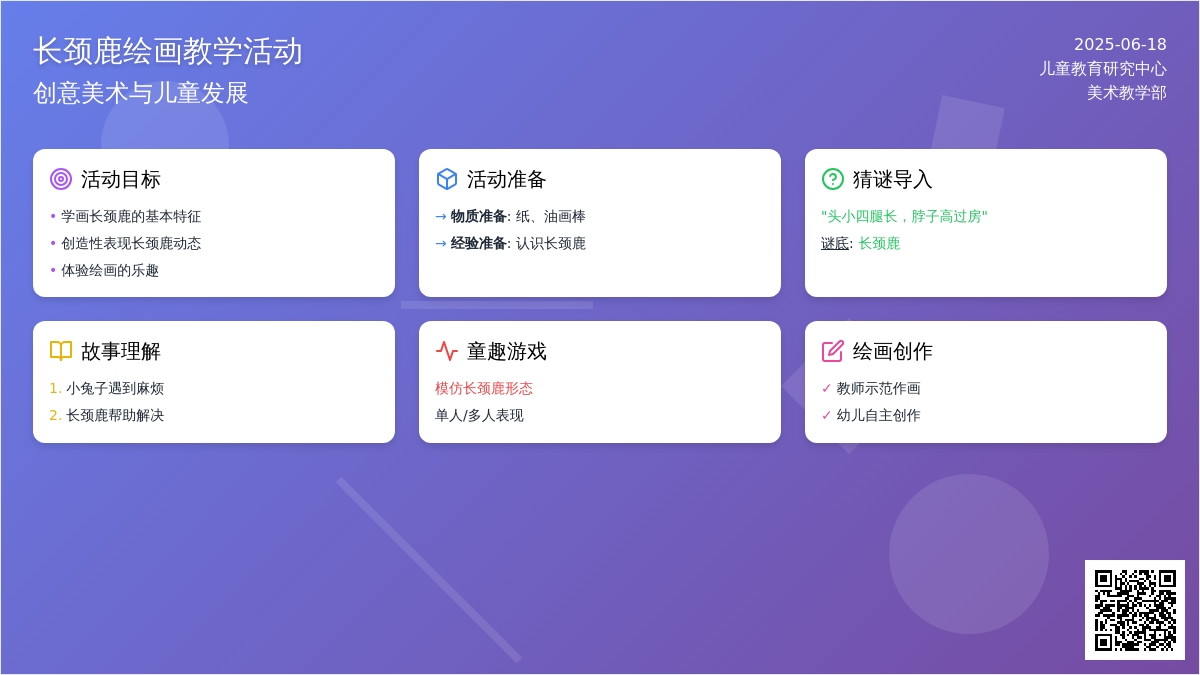 长颈鹿绘画教学活动
创意美术与儿童发展

2025-06-18
儿童教育研究中心
美术教学部

活动目标
• 学画长颈鹿的基本特征
• 创造性表现长颈鹿动态
• 体验绘画的乐趣

活动准备
→ 物质准备: 纸、油画棒
→ 经验准备: 认识长颈鹿

猜谜导入
"头小四腿长，脖子高过房"
谜底: 长颈鹿

故事理解
1. 小兔子遇到麻烦
2. 长颈鹿帮助解决

童趣游戏
模仿长颈鹿形态
单人/多人表现

绘画创作
✓ 教师示范作画
✓ 幼儿自主创作